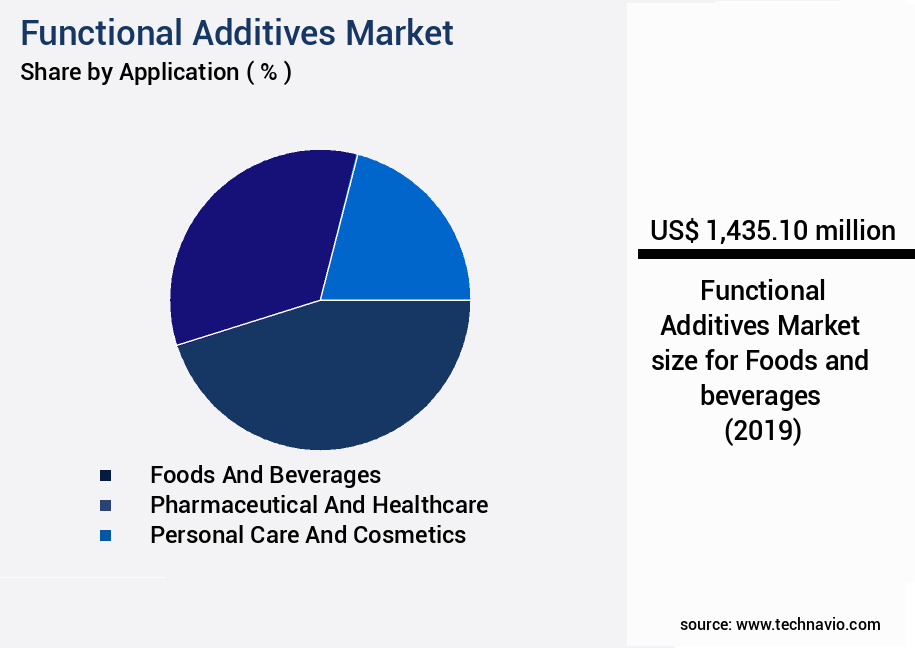 Functional Additives Market
Share by Application ( % )

Foods And Beverages
Pharmaceutical And Healthcare
Personal Care And Cosmetics

US$ 1,435.10 million

Functional Additives Market size for Foods and beverages (2019)

source: www.technavio.com